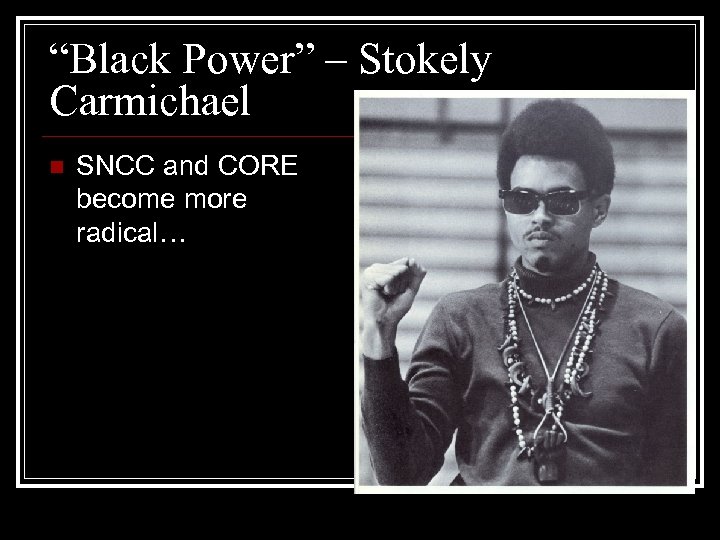 “Black Power” – Stokely Carmichael

SNCC and CORE become more radical…